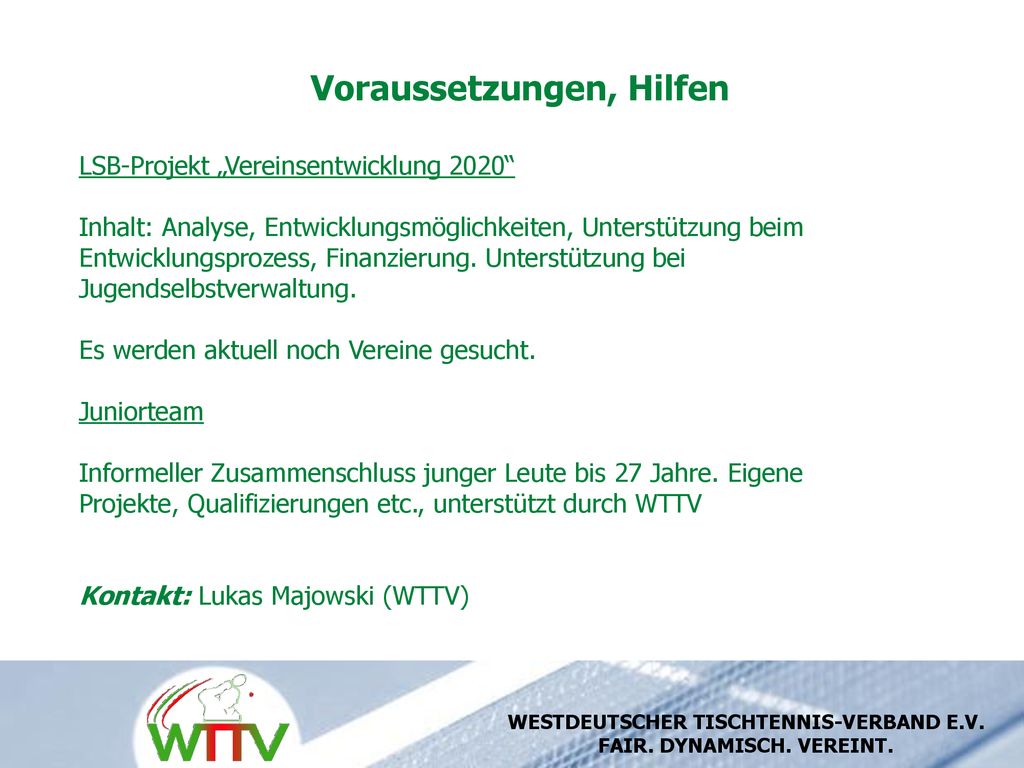 Voraussetzungen, Hilfen

LSB-Projekt „Vereinsentwicklung 2020“

Inhalt: Analyse, Entwicklungsmöglichkeiten, Unterstützung beim Entwicklungsprozess, Finanzierung. Unterstützung bei Jugendselbstverwaltung.

Es werden aktuell noch Vereine gesucht.

Juniorteam

Informeller Zusammenschluss junger Leute bis 27 Jahre. Eigene Projekte, Qualifizierungen etc., unterstützt durch WTTV

Kontakt: Lukas Majowski (WTTV)

WTTV

WESTDEUTSCHER TISCHTENNIS-VERBAND E.V.
FAIR. DYNAMISCH. VEREINT.